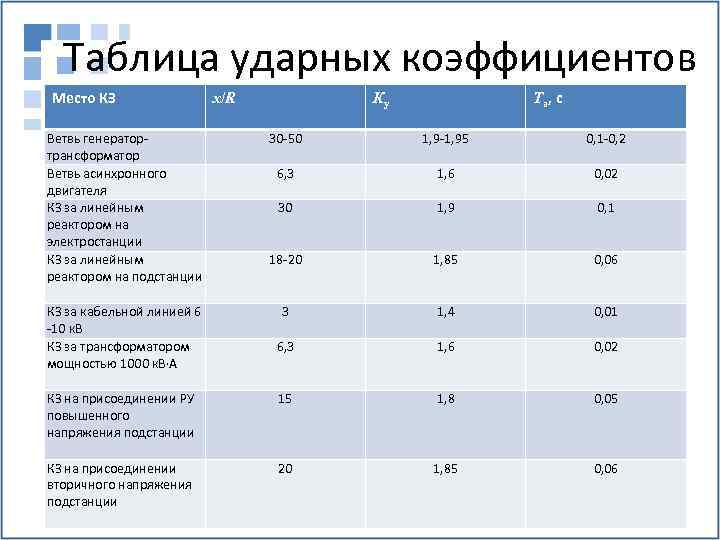 Таблица ударных коэффициентов

| Место КЗ | $x/R$ | $K_у$ | $T_а$, с |
|---|---|---|---|
| Ветвь генератор-трансформатор | 30-50 | 1,9-1,95 | 0,1-0,2 |
| Ветвь асинхронного двигателя | 6,3 | 1,6 | 0,02 |
| КЗ за линейным реактором на электростанции | 30 | 1,9 | 0,1 |
| КЗ за линейным реактором на подстанции | 18-20 | 1,85 | 0,06 |
| КЗ за кабельной линией 6 -10 кВ | 3 | 1,4 | 0,01 |
| КЗ за трансформатором мощностью 1000 кВ·А | 6,3 | 1,6 | 0,02 |
| КЗ на присоединении РУ повышенного напряжения подстанции | 15 | 1,8 | 0,05 |
| КЗ на присоединении вторичного напряжения подстанции | 20 | 1,85 | 0,06 |